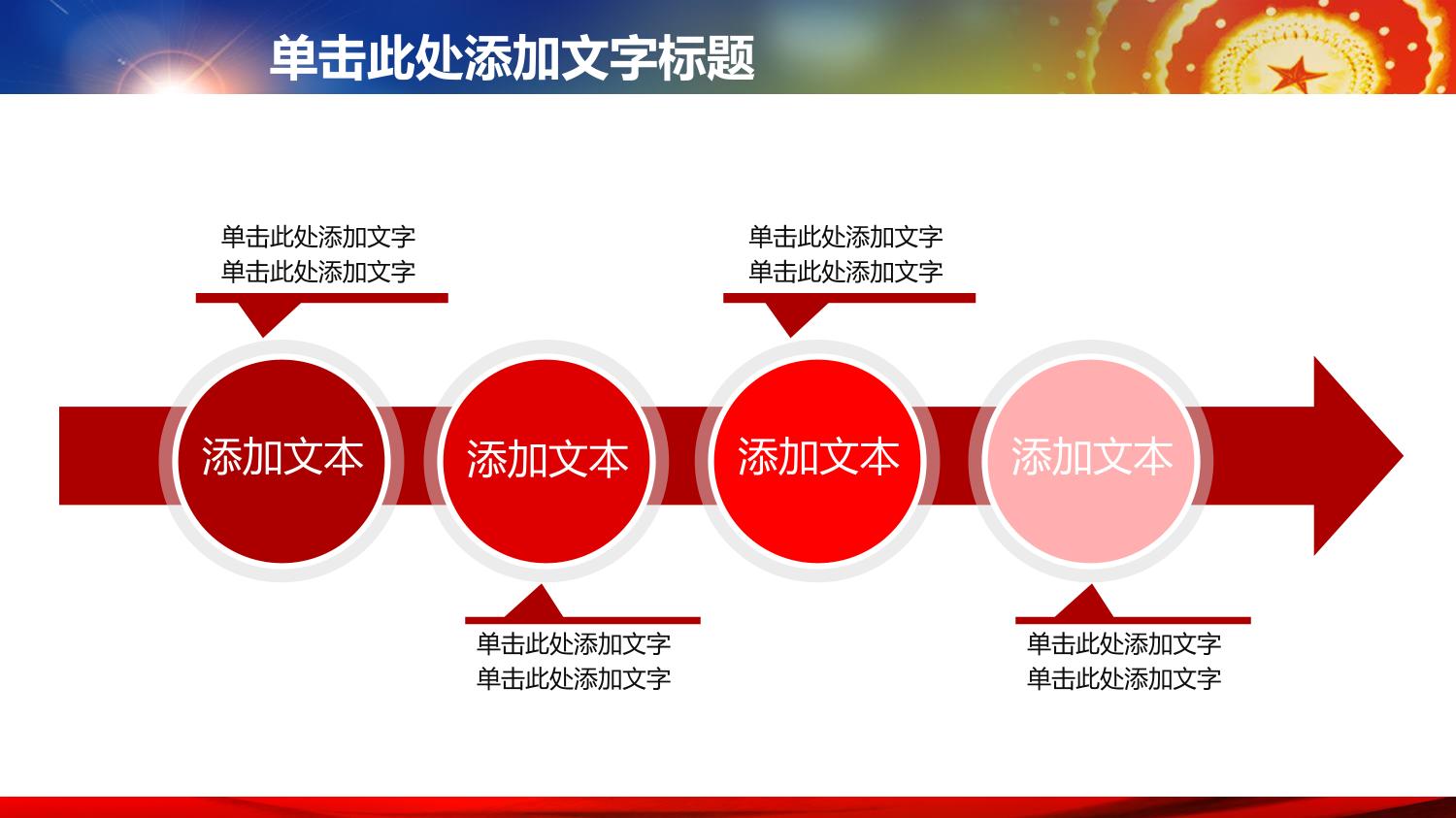 单击此处添加文字标题

单击此处添加文字
单击此处添加文字

单击此处添加文字
单击此处添加文字

添加文本

添加文本

添加文本

添加文本

单击此处添加文字
单击此处添加文字

单击此处添加文字
单击此处添加文字